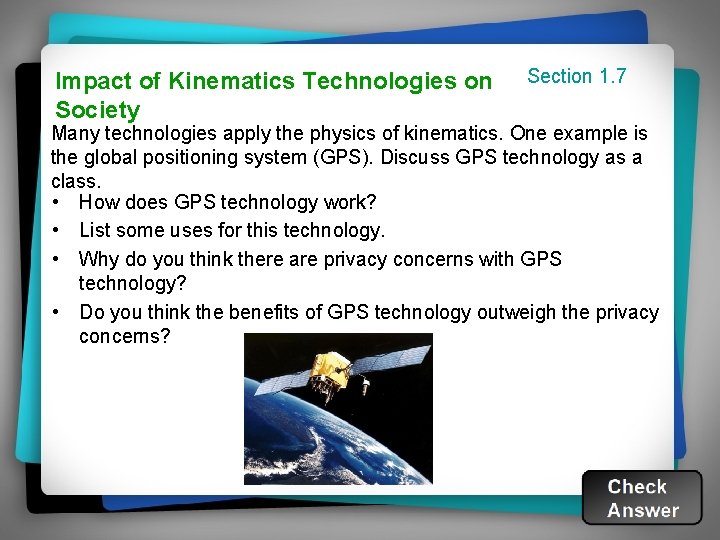 Impact of Kinematics Technologies on Society

Section 1.7

Many technologies apply the physics of kinematics. One example is the global positioning system (GPS). Discuss GPS technology as a class.

• How does GPS technology work?
• List some uses for this technology.
• Why do you think there are privacy concerns with GPS technology?
• Do you think the benefits of GPS technology outweigh the privacy concerns?

Check Answer